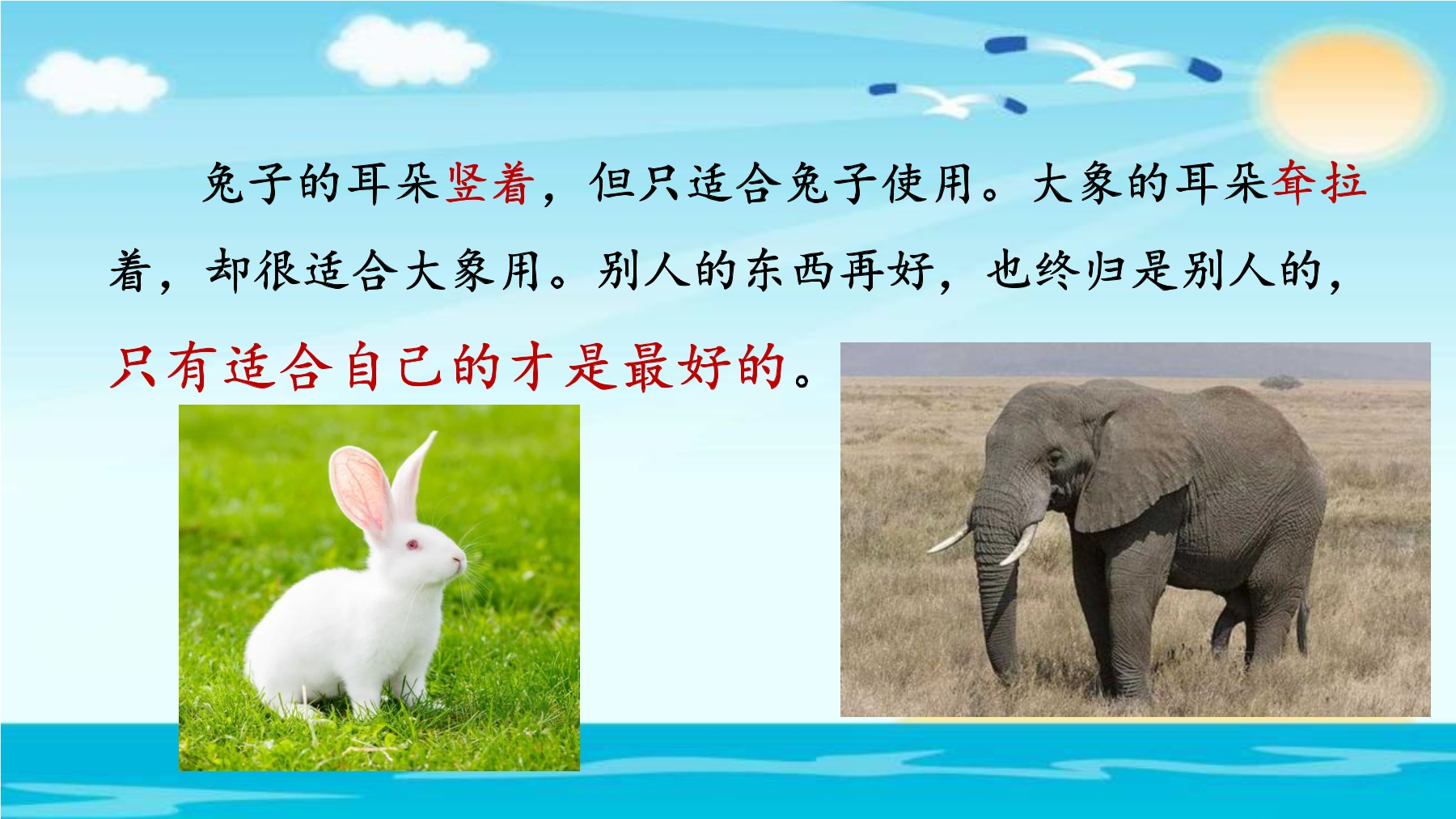 兔子的耳朵竖着，但只适合兔子使用。大象的耳朵耷拉着，却很适合大象用。别人的东西再好，也终归是别人的，只有适合自己的才是最好的。